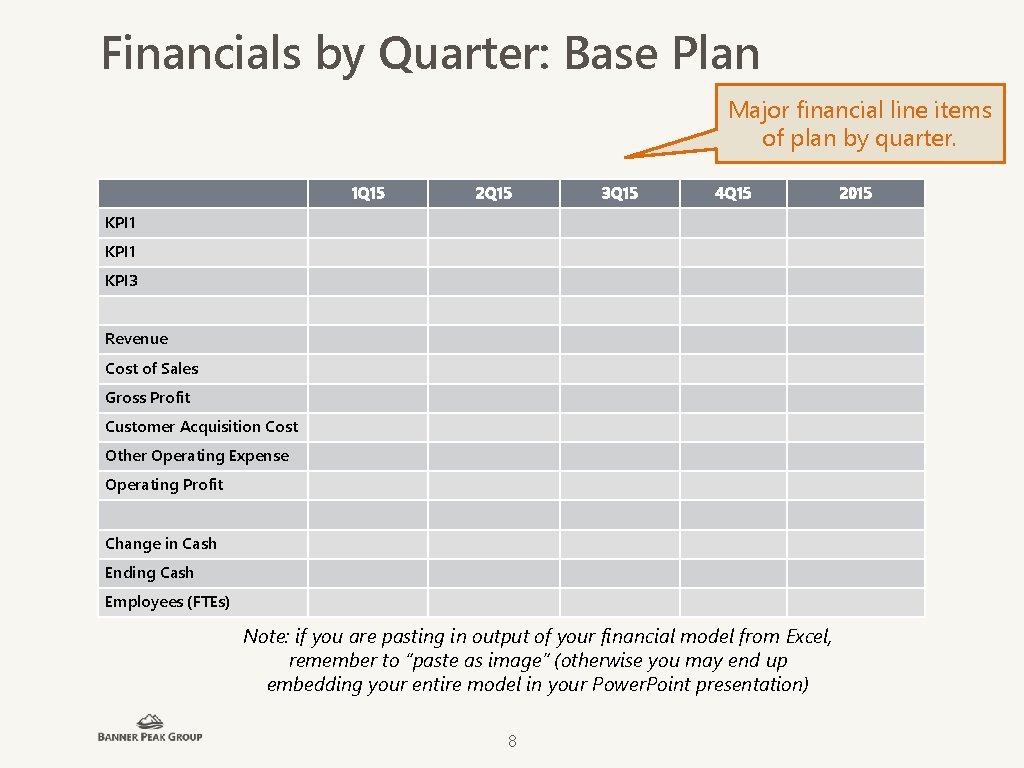 Financials by Quarter: Base Plan

Major financial line items of plan by quarter.

| | 1Q15 | 2Q15 | 3Q15 | 4Q15 | 2015 |
|---|---|---|---|---|---|
| KPI1 | | | | | |
| KPI1 | | | | | |
| KPI3 | | | | | |
| | | | | | |
| Revenue | | | | | |
| Cost of Sales | | | | | |
| Gross Profit | | | | | |
| Customer Acquisition Cost | | | | | |
| Other Operating Expense | | | | | |
| Operating Profit | | | | | |
| | | | | | |
| Change in Cash | | | | | |
| Ending Cash | | | | | |
| Employees (FTEs) | | | | | |

Note: if you are pasting in output of your financial model from Excel, remember to "paste as image" (otherwise you may end up embedding your entire model in your Power.Point presentation)

BANNER PEAK GROUP

8